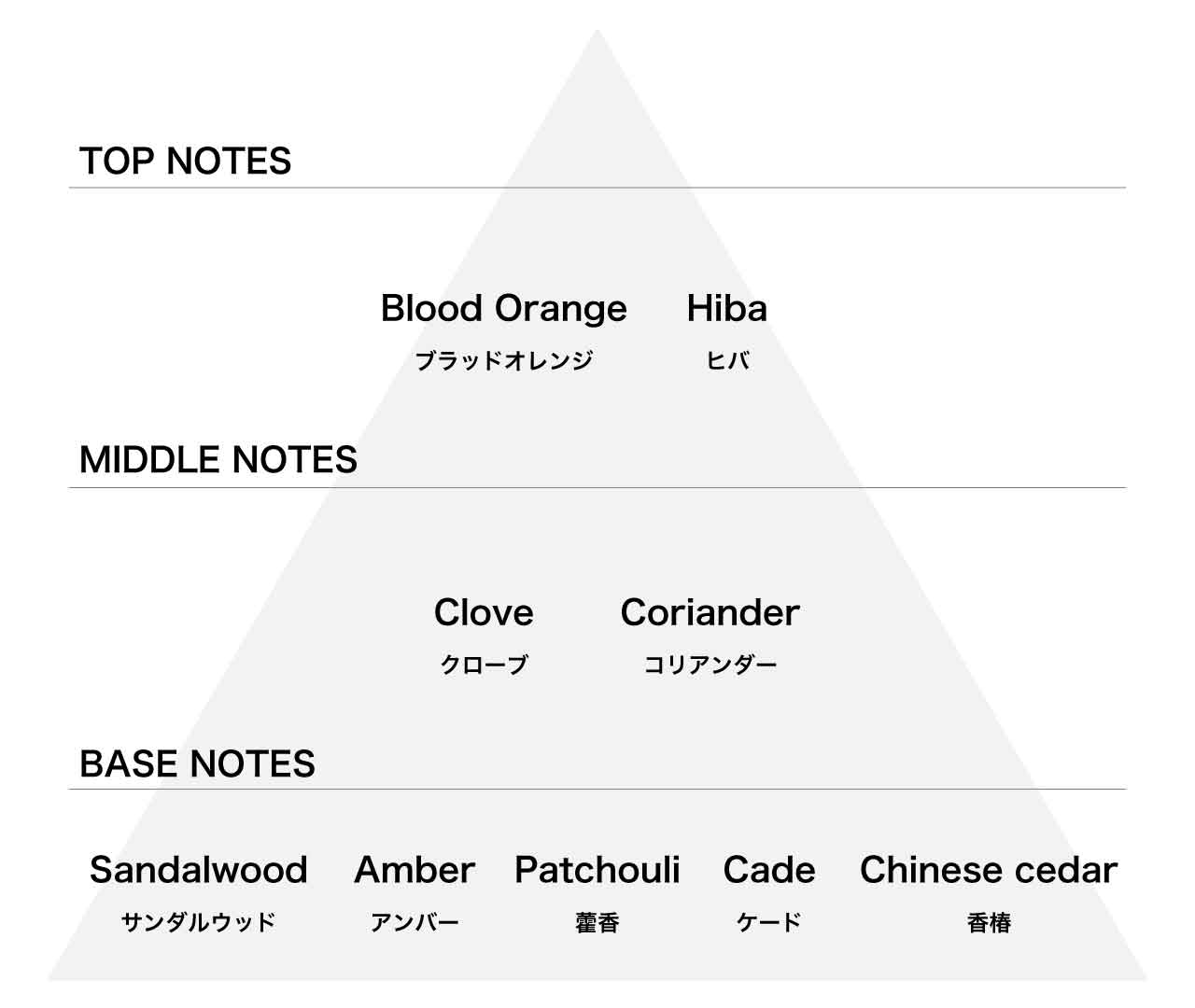 TOP NOTES

Blood Orange
ブラッドオレンジ

Hiba
ヒバ

MIDDLE NOTES

Clove
クローブ

Coriander
コリアンダー

BASE NOTES

Sandalwood
サンダルウッド

Amber
アンバー

Patchouli
藿香

Cade
ケード

Chinese cedar
香椿